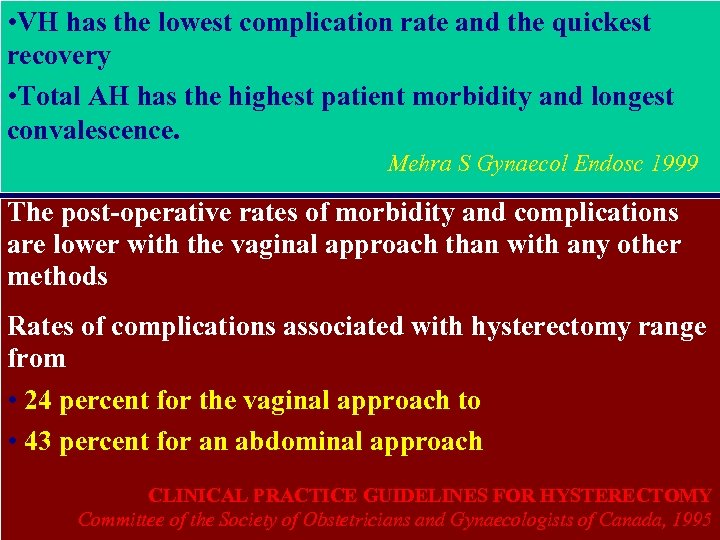 •VH has the lowest complication rate and the quickest recovery

•Total AH has the highest patient morbidity and longest convalescence.

Mehra S Gynaecol Endosc 1999

The post-operative rates of morbidity and complications are lower with the vaginal approach than with any other methods

Rates of complications associated with hysterectomy range from

• 24 percent for the vaginal approach to

• 43 percent for an abdominal approach

CLINICAL PRACTICE GUIDELINES FOR HYSTERECTOMY
Committee of the Society of Obstetricians and Gynaecologists of Canada, 1995